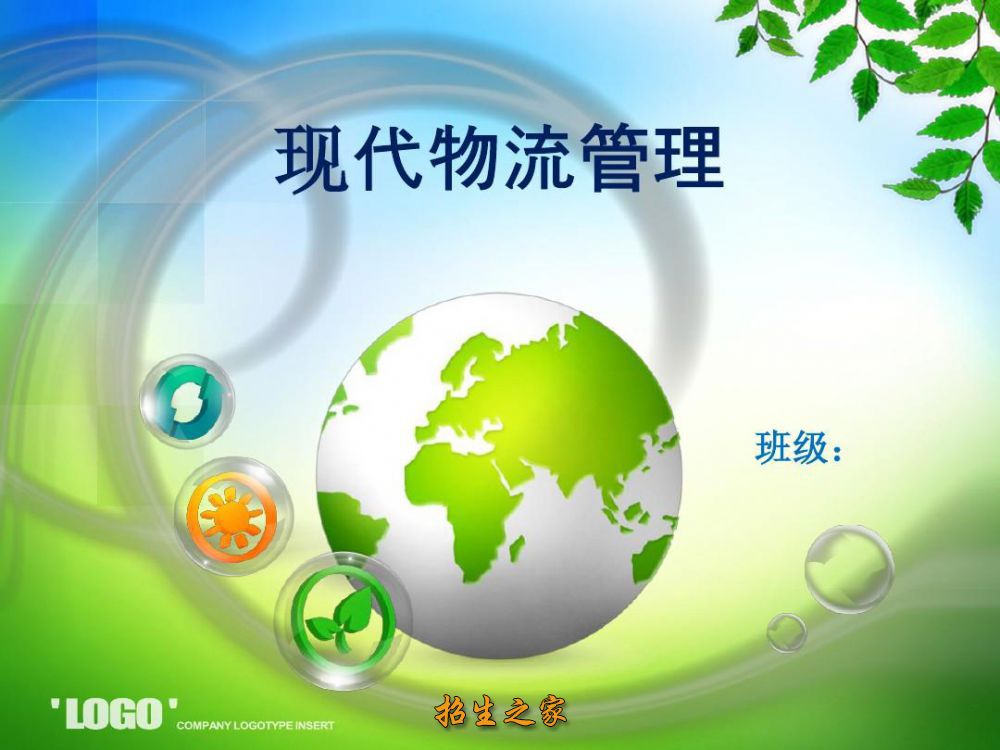 现代物流管理

班级：

'LOGO' COMPANY LOGOTYPE INSERT

招生之家